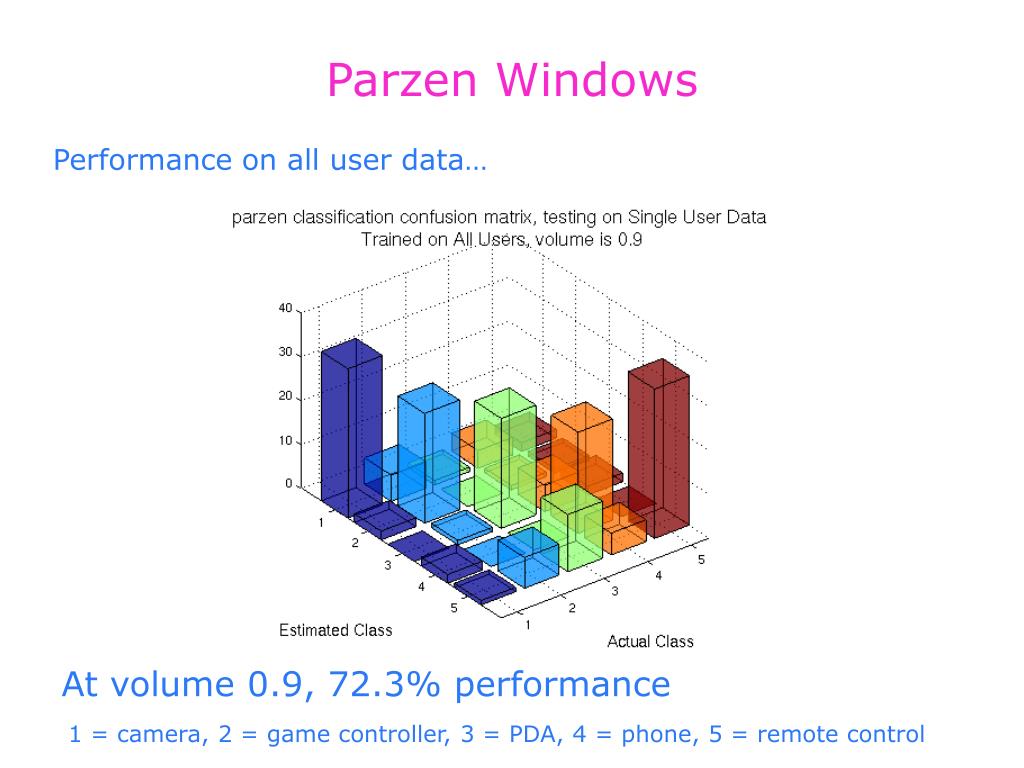 Parzen Windows

Performance on all user data…

parzen classification confusion matrix, testing on Single User Data
Trained on All Users, volume is 0.9

40
30
20
10
0

1
2
3
4
5
Estimated Class

1
2
3
4
5
Actual Class

At volume 0.9, 72.3% performance

1 = camera, 2 = game controller, 3 = PDA, 4 = phone, 5 = remote control